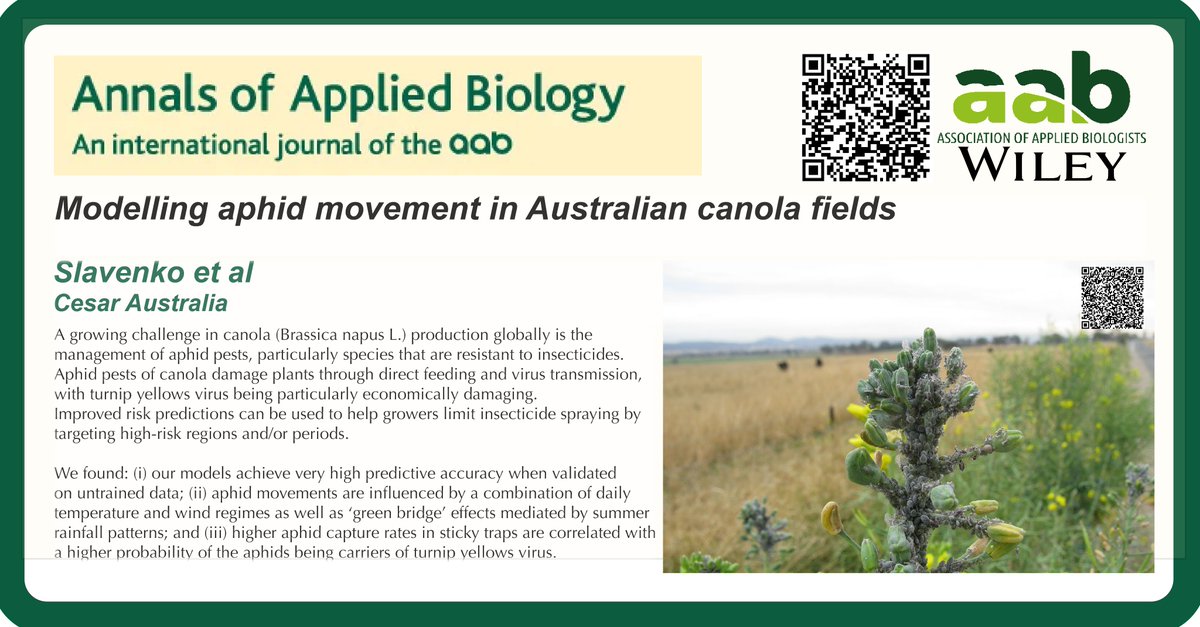 Annals of Applied Biology
An international journal of the aab

aab
ASSOCIATION OF APPLIED BIOLOGISTS
WILEY

Modelling aphid movement in Australian canola fields

Slavenko et al
Cesar Australia

A growing challenge in canola (Brassica napus L.) production globally is the management of aphid pests, particularly species that are resistant to insecticides. Aphid pests of canola damage plants through direct feeding and virus transmission, with turnip yellows virus being particularly economically damaging.
Improved risk predictions can be used to help growers limit insecticide spraying by targeting high-risk regions and/or periods.

We found: (i) our models achieve very high predictive accuracy when validated on untrained data; (ii) aphid movements are influenced by a combination of daily temperature and wind regimes as well as 'green bridge' effects mediated by summer rainfall patterns; and (iii) higher aphid capture rates in sticky traps are correlated with a higher probability of the aphids being carriers of turnip yellows virus.